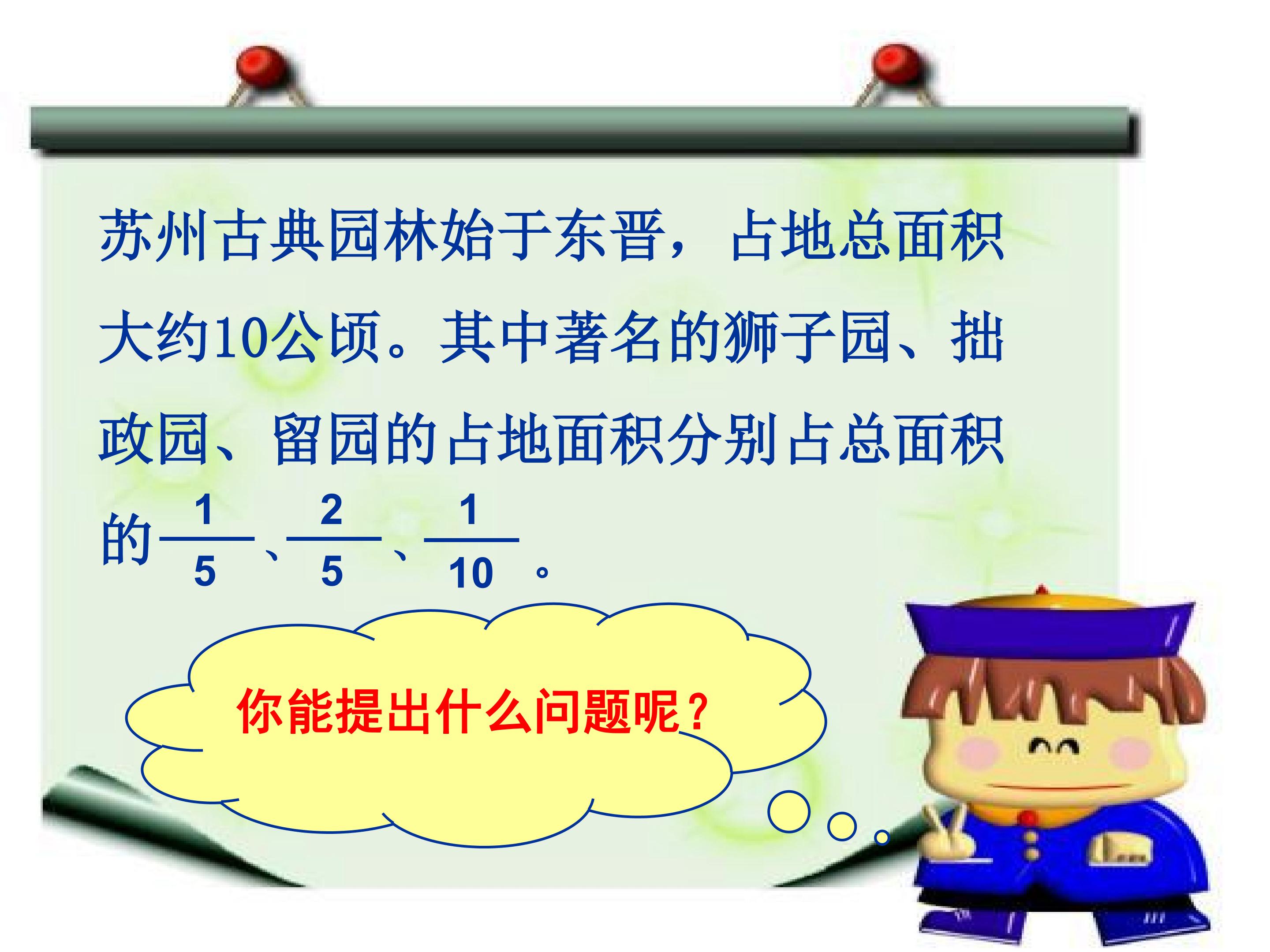 苏州古典园林始于东晋，占地总面积大约10公顷。其中著名的狮子园、拙政园、留园的占地面积分别占总面积的$\frac{1}{5}$、$\frac{2}{5}$、$\frac{1}{10}$。

你能提出什么问题呢？